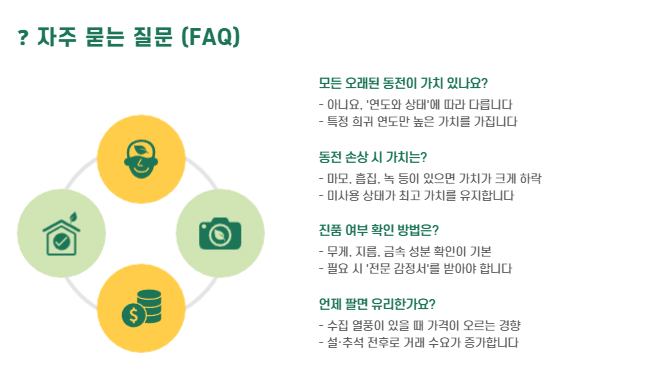 ? 자주 묻는 질문 (FAQ)

모든 오래된 동전이 가치 있나요?
- 아니요. '연도와 상태'에 따라 다릅니다
- 특정 희귀 연도만 높은 가치를 가집니다

동전 손상 시 가치는?
- 마모. 흠집. 녹 등이 있으면 가치가 크게 하락
- 미사용 상태가 최고 가치를 유지합니다

진품 여부 확인 방법은?
- 무게. 지름. 금속 성분 확인이 기본
- 필요 시 '전문 감정서'를 받아야 합니다

언제 팔면 유리한가요?
- 수집 열풍이 있을 때 가격이 오르는 경향
- 설·추석 전후로 거래 수요가 증가합니다